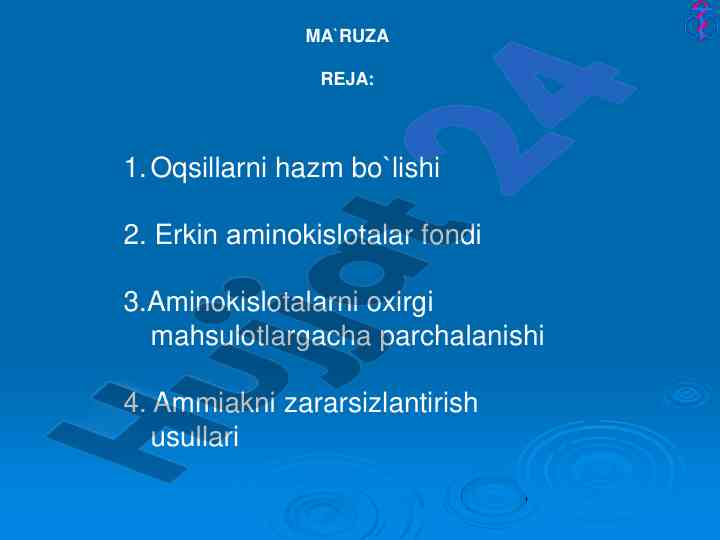 MA`RUZA

REJA:

1. Oqsillarni hazm bo`lishi

2. Erkin aminokislotalar fondi

3.Aminokislotalarni oxirgi mahsulotlargacha parchalanishi

4. Ammiakni zararsizlantirish usullari

Hujjat24